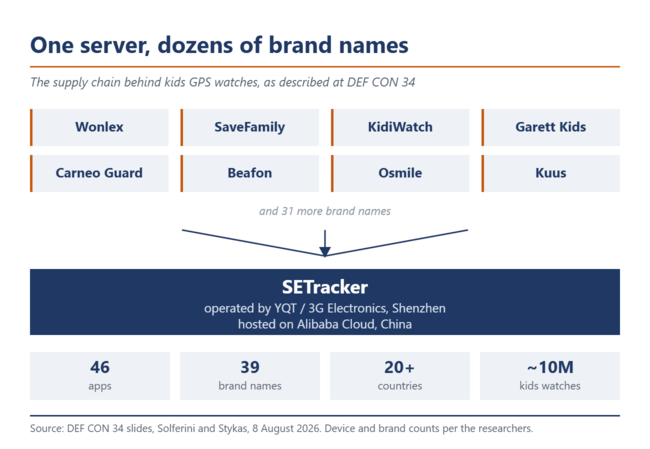 One server, dozens of brand names

The supply chain behind kids GPS watches, as described at DEF CON 34

Wonlex

SaveFamily

KidiWatch

Garett Kids

Carneo Guard

Beafon

Osmile

Kuus

and 31 more brand names

SETracker
operated by YQT / 3G Electronics, Shenzhen
hosted on Alibaba Cloud, China

46
apps

39
brand names

20+
countries

~10M
kids watches

Source: DEF CON 34 slides, Solferini and Stykas, 8 August 2026. Device and brand counts per the researchers.